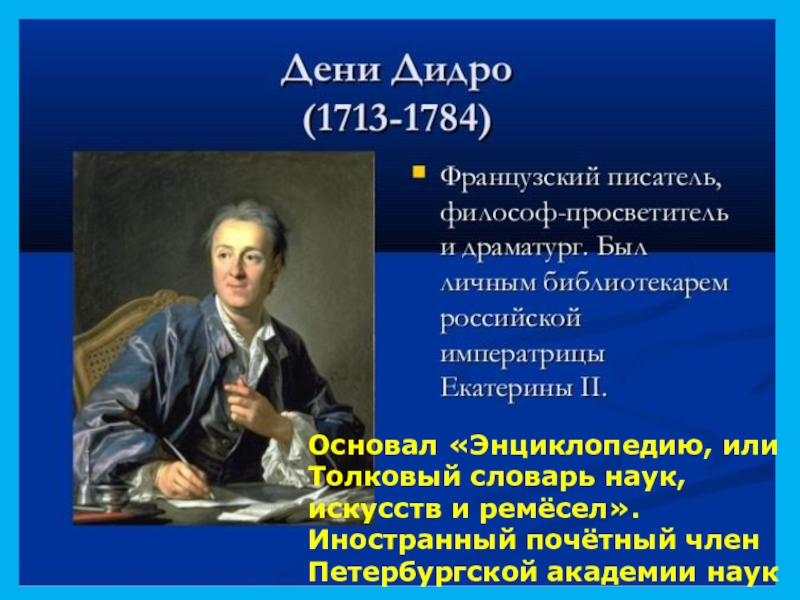 Дени Дидро
(1713-1784)

Французский писатель, философ-просветитель и драматург. Был личным библиотекарем российской императрицы Екатерины II.

Основал «Энциклопедию, или Толковый словарь наук, искусств и ремёсел». Иностранный почётный член Петербургской академии наук